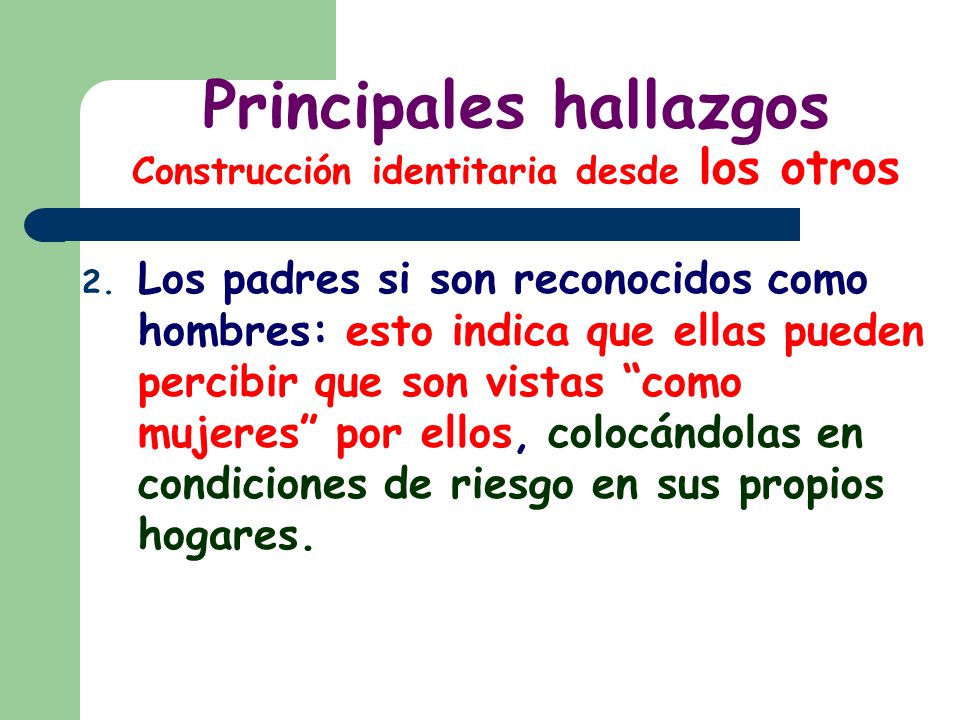 Principales hallazgos
Construcción identitaria desde los otros

2. Los padres si son reconocidos como hombres: esto indica que ellas pueden percibir que son vistas “como mujeres” por ellos, colocándolas en condiciones de riesgo en sus propios hogares.